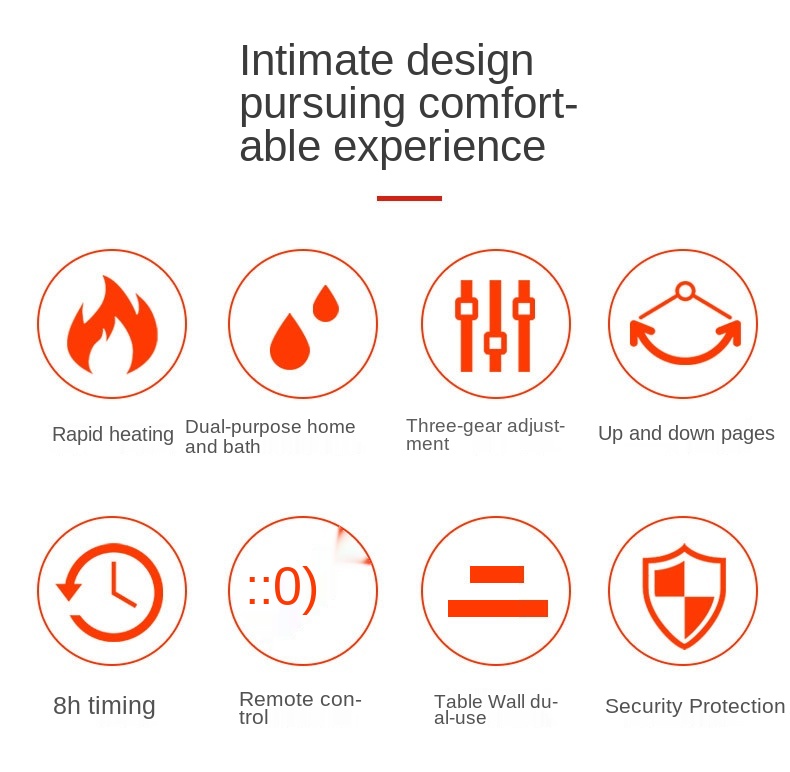 Intimate design pursuing comfortable experience

Rapid heating

Dual-purpose home and bath

Three-gear adjustment

Up and down pages

8h timing

::0)

Remote control

Table Wall dual-use

Security Protection